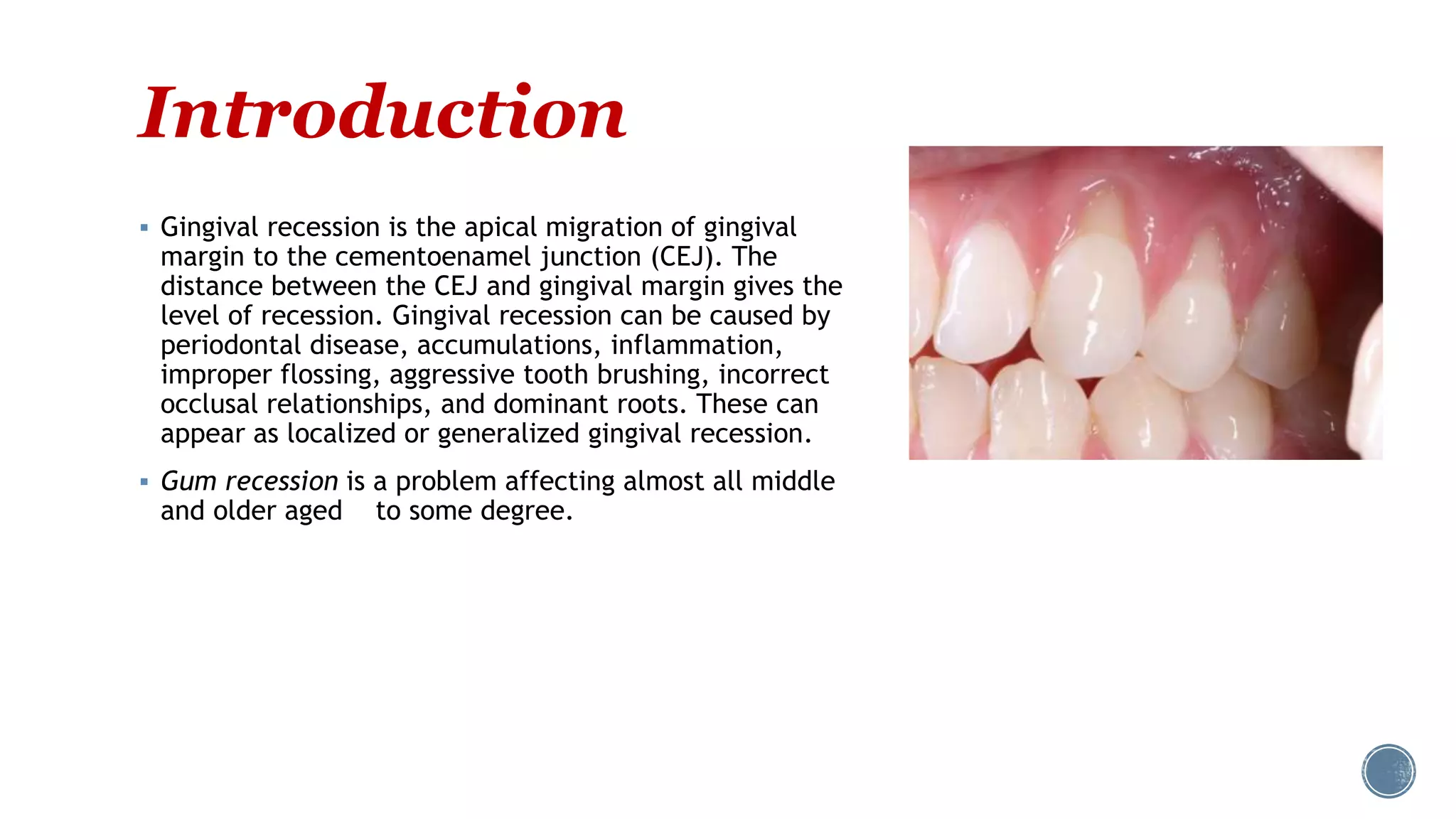 Introduction

▪ Gingival recession is the apical migration of gingival margin to the cementoenamel junction (CEJ). The distance between the CEJ and gingival margin gives the level of recession. Gingival recession can be caused by periodontal disease, accumulations, inflammation, improper flossing, aggressive tooth brushing, incorrect occlusal relationships, and dominant roots. These can appear as localized or generalized gingival recession.

▪ Gum recession is a problem affecting almost all middle and older aged to some degree.